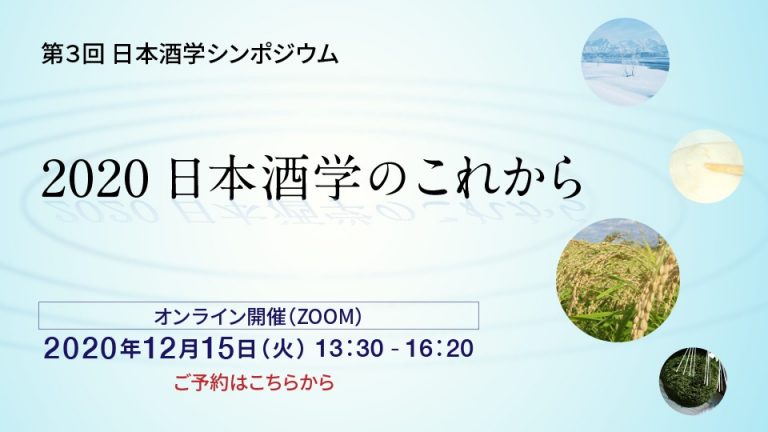 第3回 日本酒学シンポジウム

2020 日本酒学のこれから

オンライン開催（ZOOM）

2020年12月15日（火） 13：30 - 16：20

ご予約はこちらから